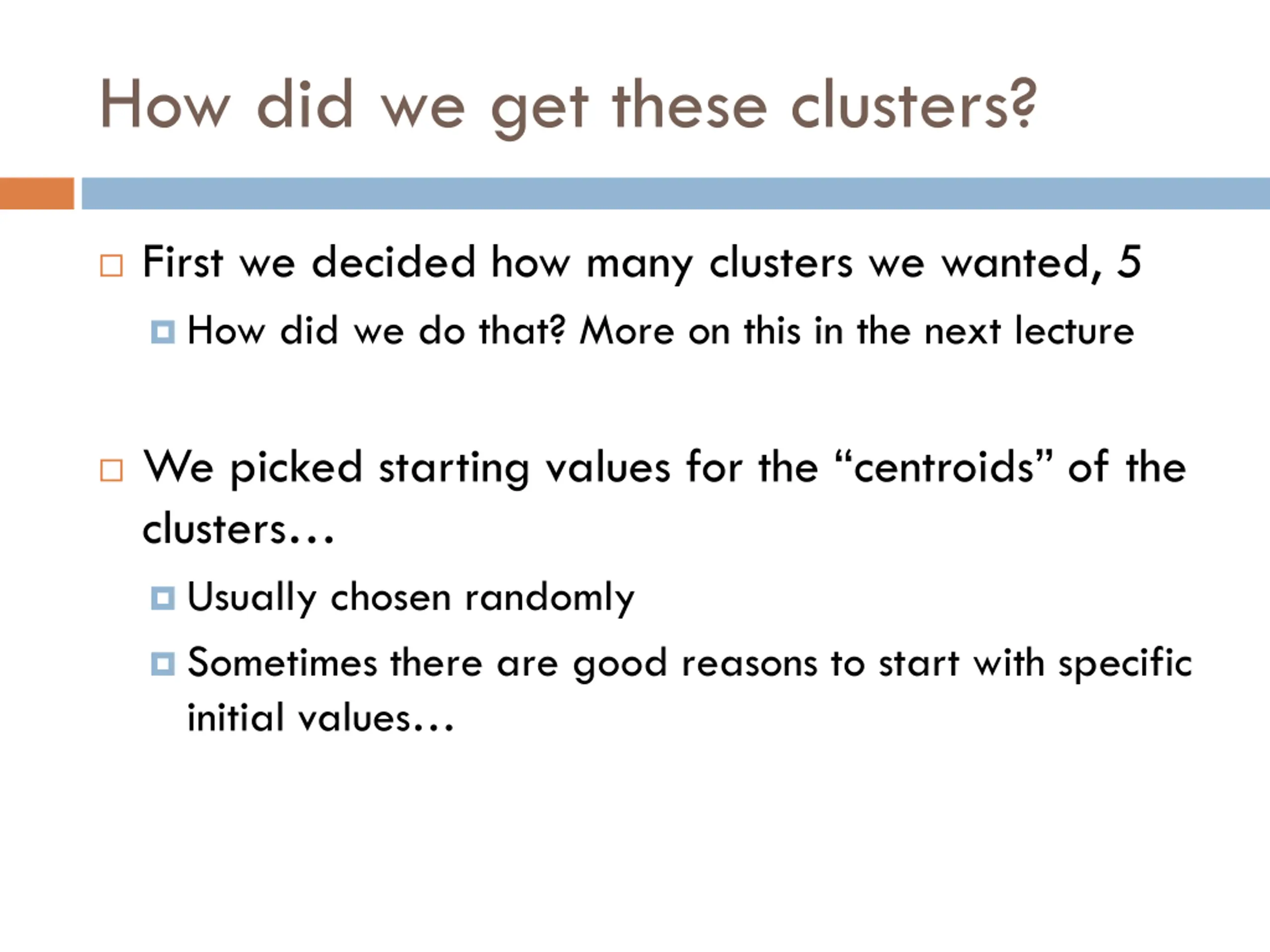 How did we get these clusters?

First we decided how many clusters we wanted, 5

How did we do that? More on this in the next lecture

We picked starting values for the “centroids” of the clusters…

Usually chosen randomly

Sometimes there are good reasons to start with specific initial values…